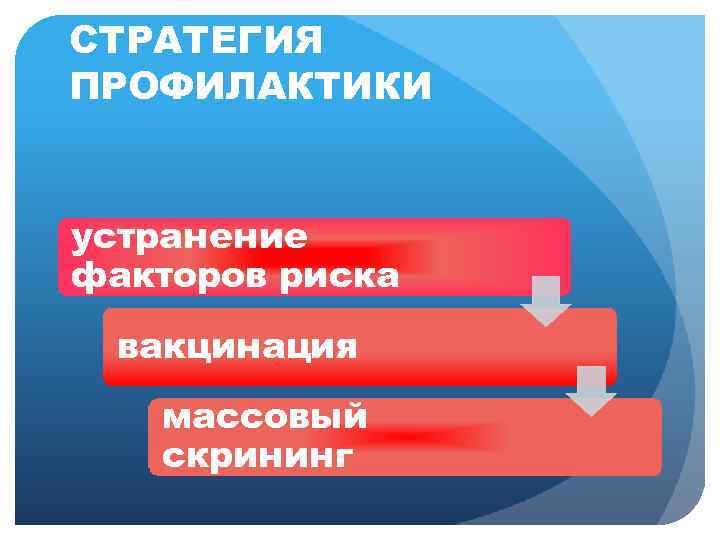 СТРАТЕГИЯ ПРОФИЛАКТИКИ

устранение факторов риска

вакцинация

массовый скрининг